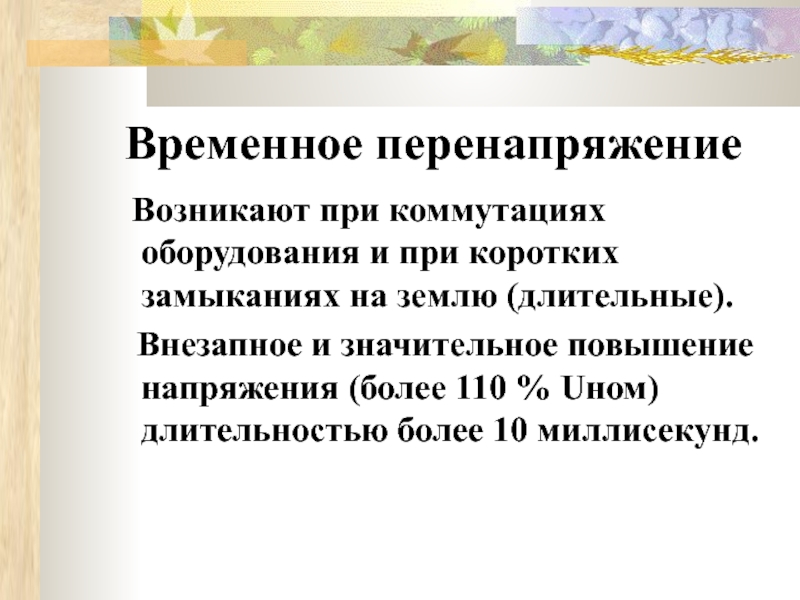 Временное перенапряжение

Возникают при коммутациях оборудования и при коротких замыканиях на землю (длительные).

Внезапное и значительное повышение напряжения (более 110 % Uном) длительностью более 10 миллисекунд.